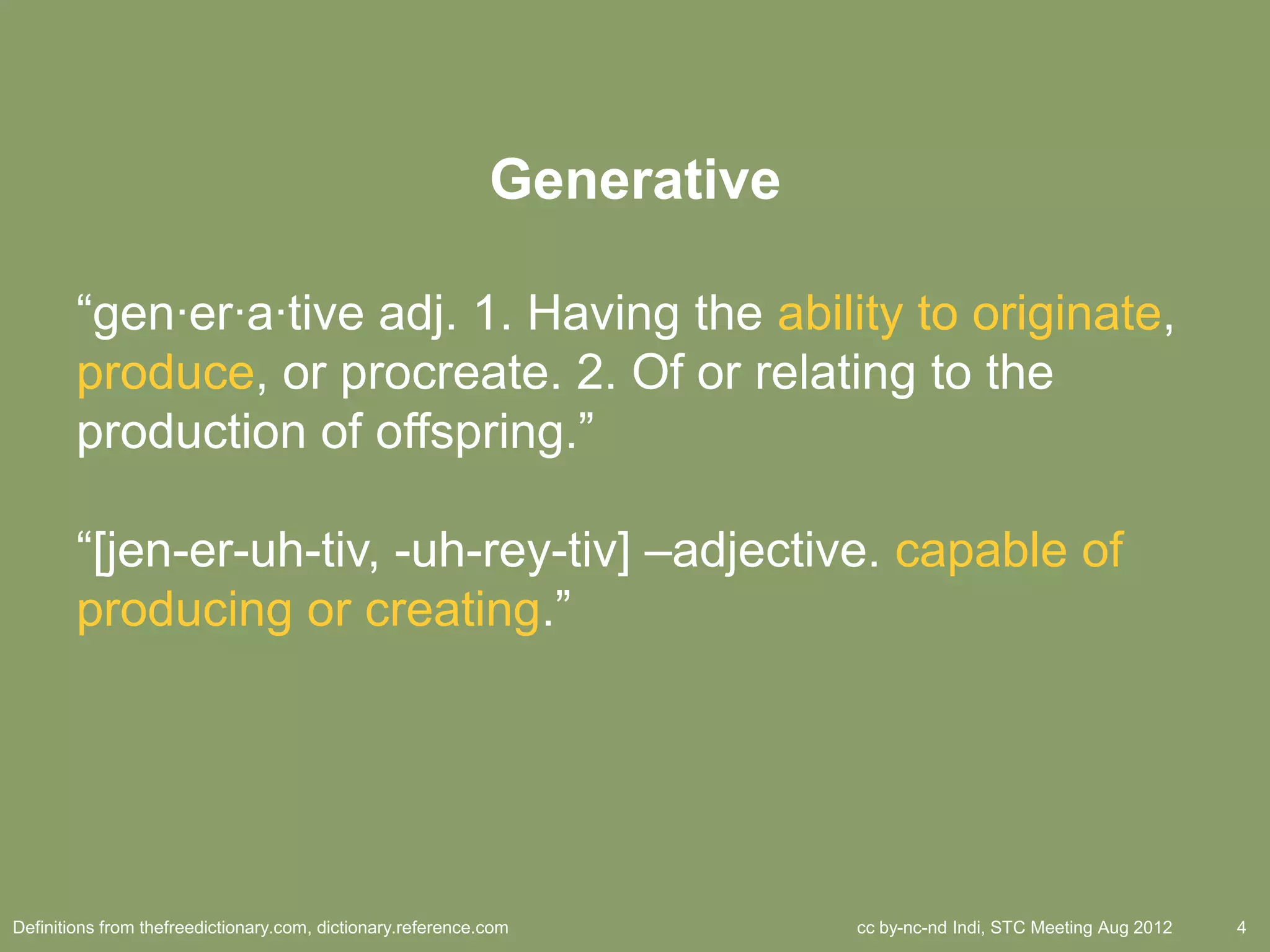 Generative

“gen·er·a·tive adj. 1. Having the ability to originate, produce, or procreate. 2. Of or relating to the production of offspring.”

“[jen-er-uh-tiv, -uh-rey-tiv] –adjective. capable of producing or creating.”

Definitions from thefreedictionary.com, dictionary.reference.com

cc by-nc-nd Indi, STC Meeting Aug 2012

4